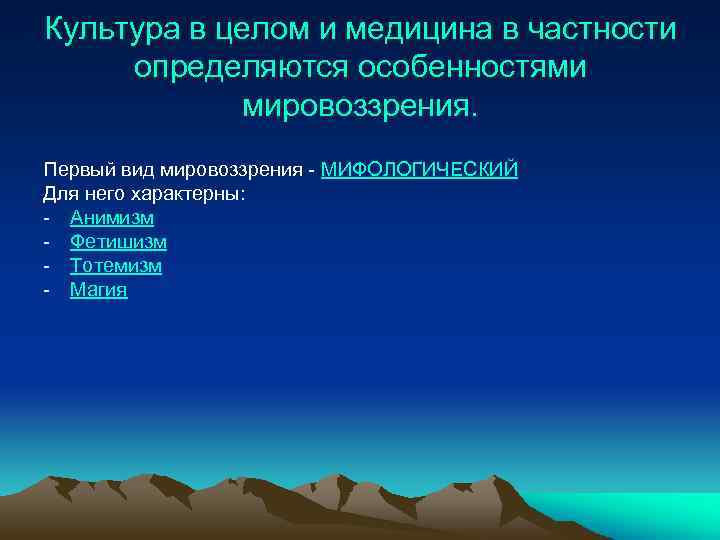 Культура в целом и медицина в частности определяются особенностями мировоззрения.

Первый вид мировоззрения - МИФОЛОГИЧЕСКИЙ
Для него характерны:
- Анимизм
- Фетишизм
- Тотемизм
- Магия